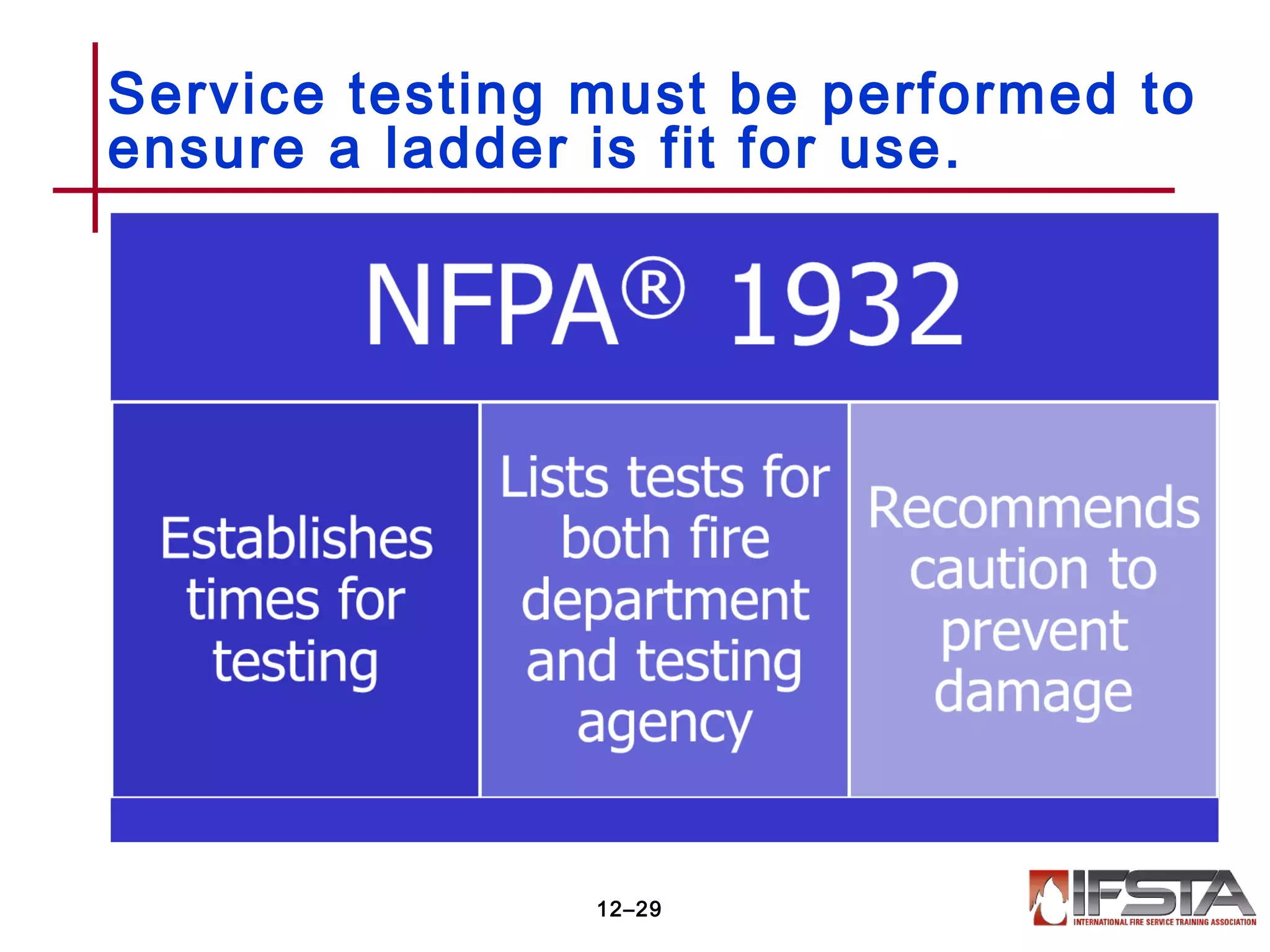 Service testing must be performed to ensure a ladder is fit for use.

NFPA® 1932

Establishes times for testing

Lists tests for both fire department and testing agency

Recommends caution to prevent damage

12–29

IFSTA
INTERNATIONAL FIRE SERVICE TRAINING ASSOCIATION